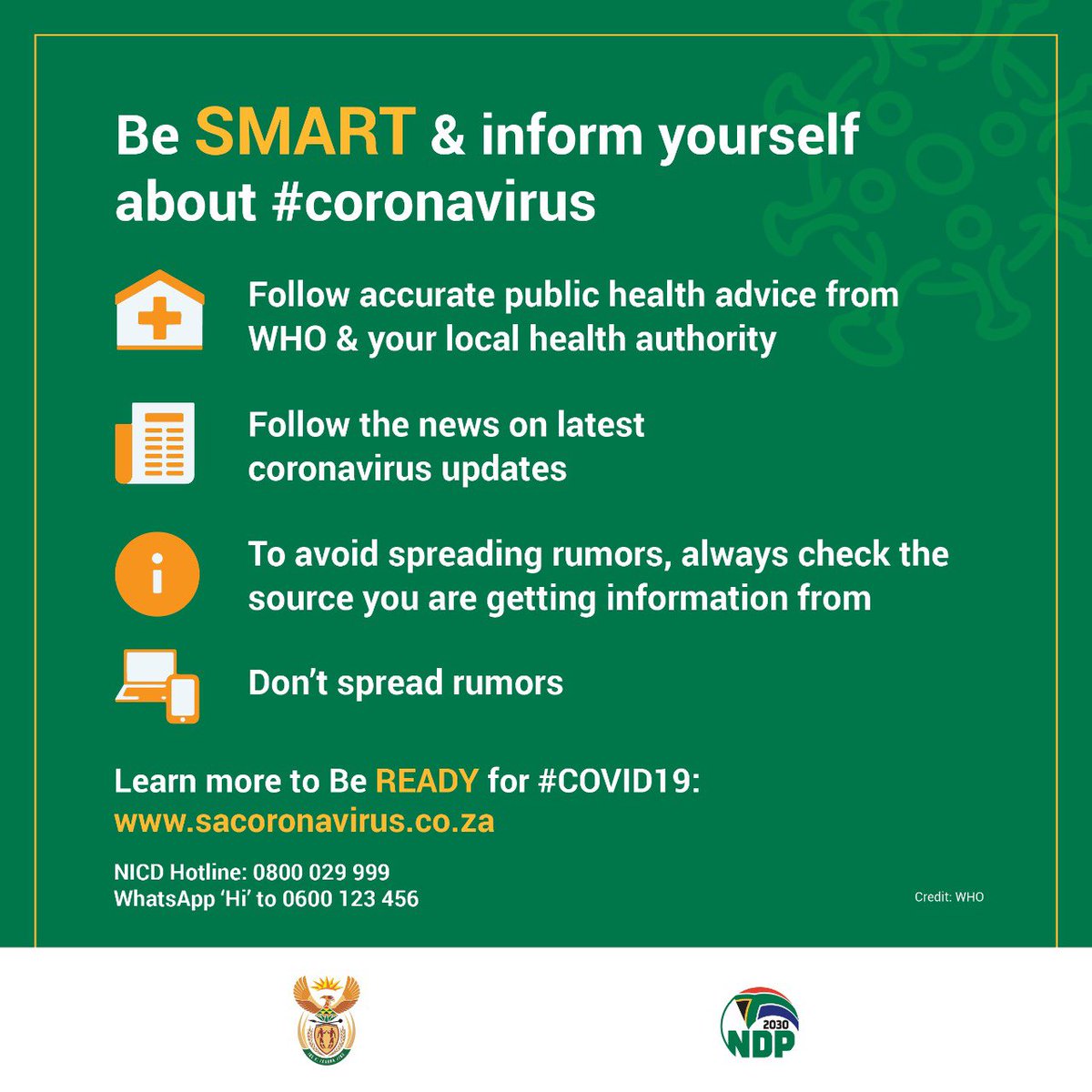 Be SMART & inform yourself about #coronavirus

Follow accurate public health advice from WHO & your local health authority

Follow the news on latest coronavirus updates

To avoid spreading rumors, always check the source you are getting information from

Don't spread rumors

Learn more to Be READY for #COVID19:
www.sacoronavirus.co.za

NICD Hotline: 0800 029 999
WhatsApp 'Hi' to 0600 123 456

Credit: WHO

2030
NDP